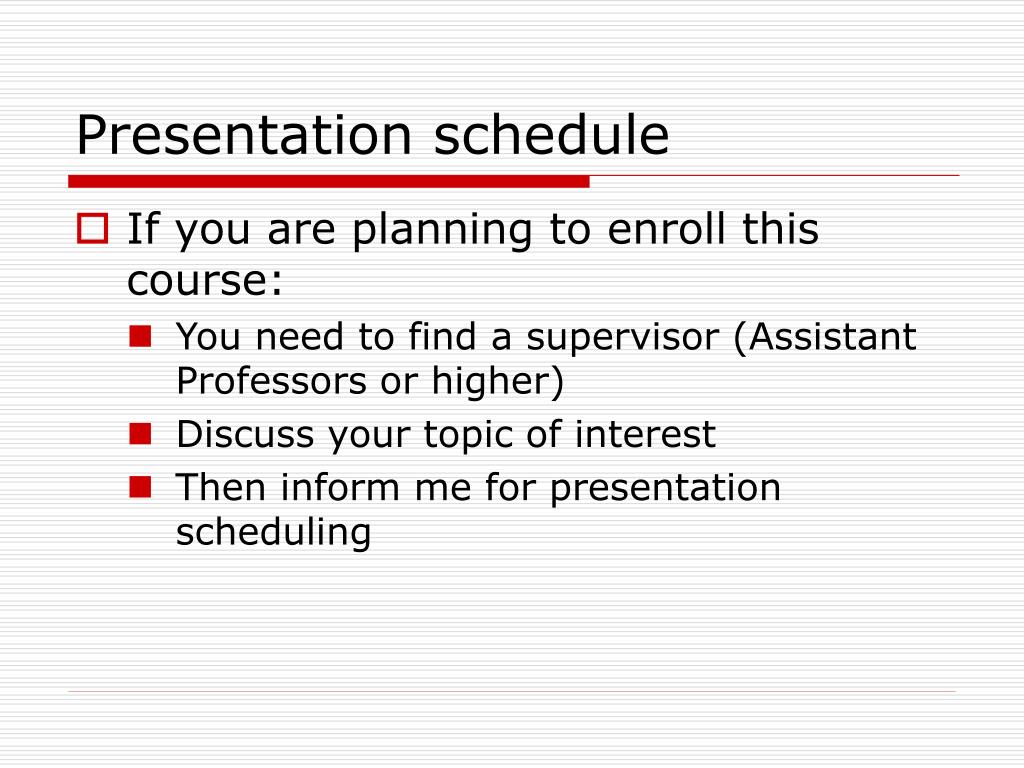 Presentation schedule

If you are planning to enroll this course:

You need to find a supervisor (Assistant Professors or higher)

Discuss your topic of interest

Then inform me for presentation scheduling